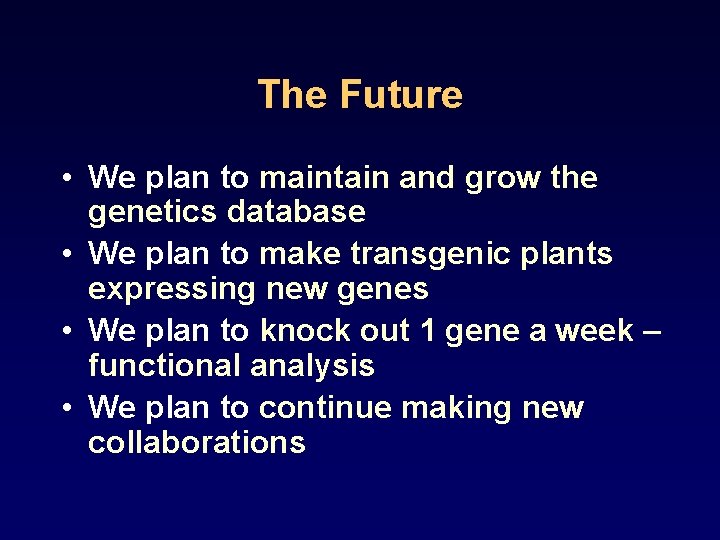 The Future

• We plan to maintain and grow the genetics database
• We plan to make transgenic plants expressing new genes
• We plan to knock out 1 gene a week – functional analysis
• We plan to continue making new collaborations